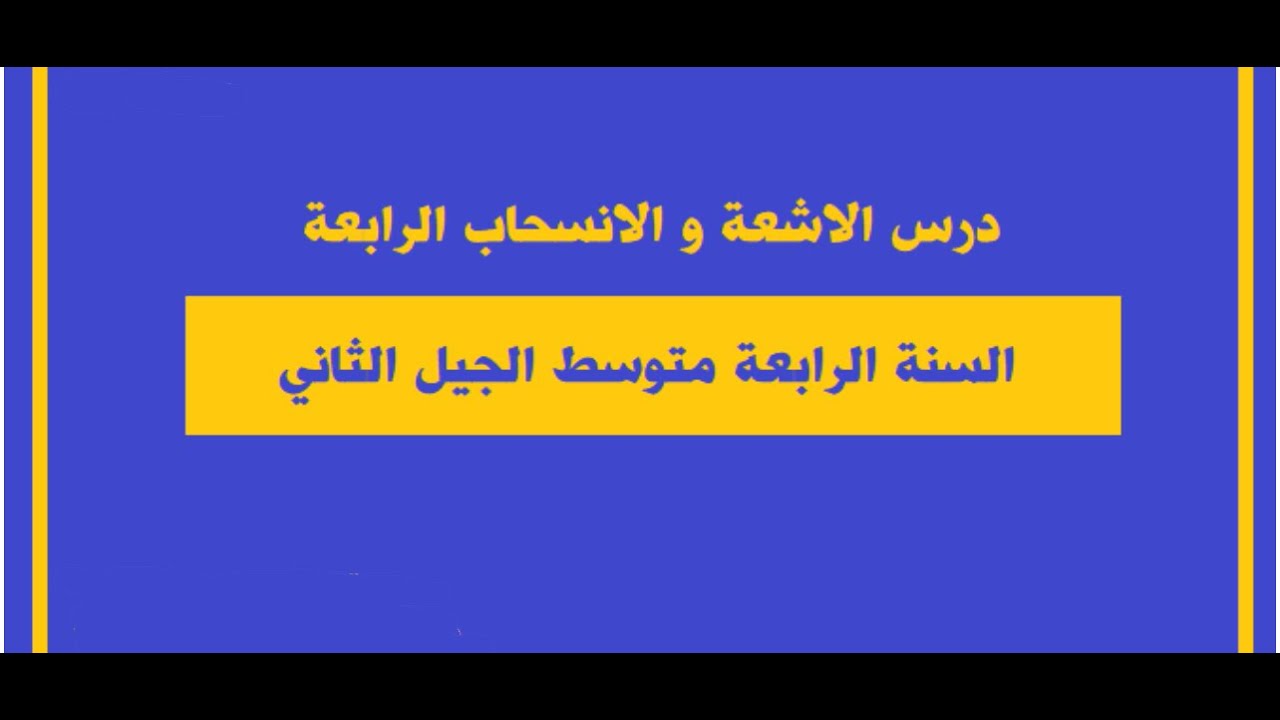 درس الاشعة و الانسحاب الرابعة

السنة الرابعة متوسط الجيل الثاني